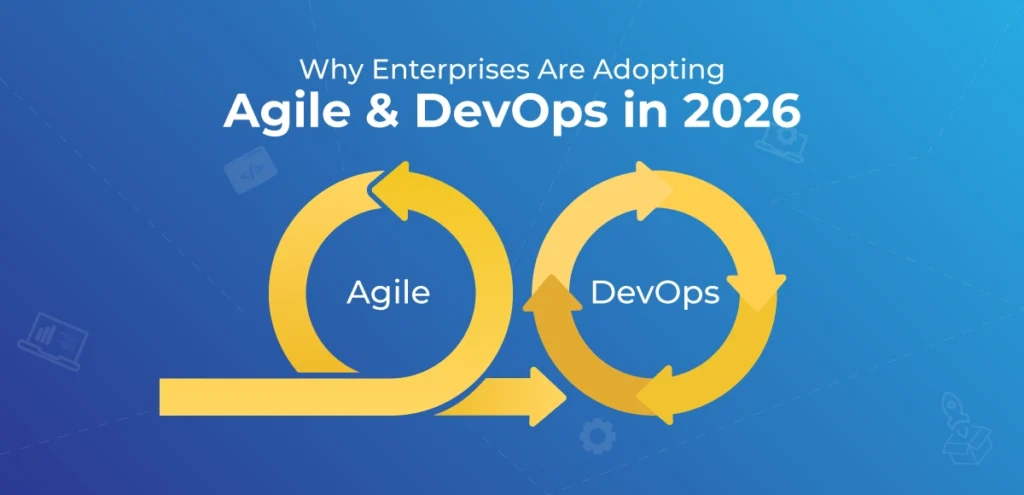 Why Enterprises Are Adopting
Agile & DevOps in 2026

Agile

DevOps